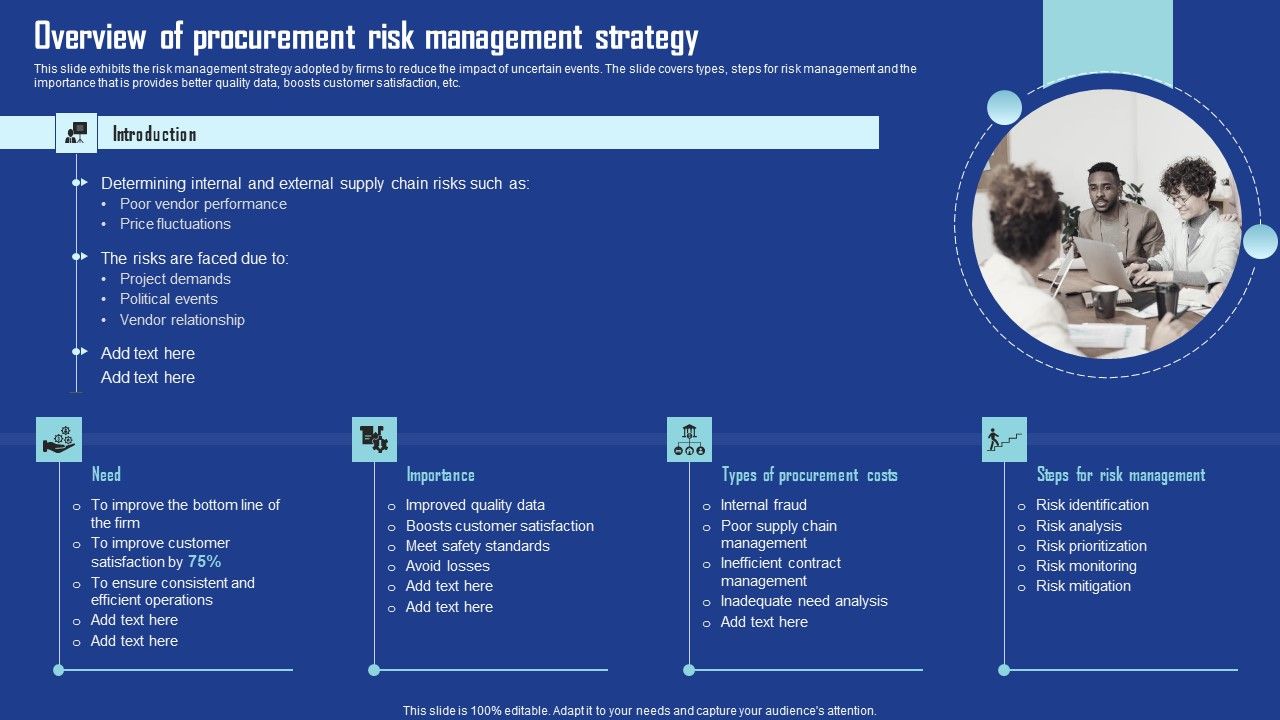 Overview of procurement risk management strategy

This slide exhibits the risk management strategy adopted by firms to reduce the impact of uncertain events. The slide covers types, steps for risk management and the importance that is provides better quality data, boosts customer satisfaction, etc.

Introduction

Determining internal and external supply chain risks such as:
• Poor vendor performance
• Price fluctuations

The risks are faced due to:
• Project demands
• Political events
• Vendor relationship

Add text here
Add text here

Need
○ To improve the bottom line of the firm
○ To improve customer satisfaction by 75%
○ To ensure consistent and efficient operations
○ Add text here
○ Add text here

Importance
○ Improved quality data
○ Boosts customer satisfaction
○ Meet safety standards
○ Avoid losses
○ Add text here
○ Add text here

Types of procurement costs
○ Internal fraud
○ Poor supply chain management
○ Inefficient contract management
○ Inadequate need analysis
○ Add text here

Steps for risk management
○ Risk identification
○ Risk analysis
○ Risk prioritization
○ Risk monitoring
○ Risk mitigation

This slide is 100% editable. Adapt it to your needs and capture your audience's attention.